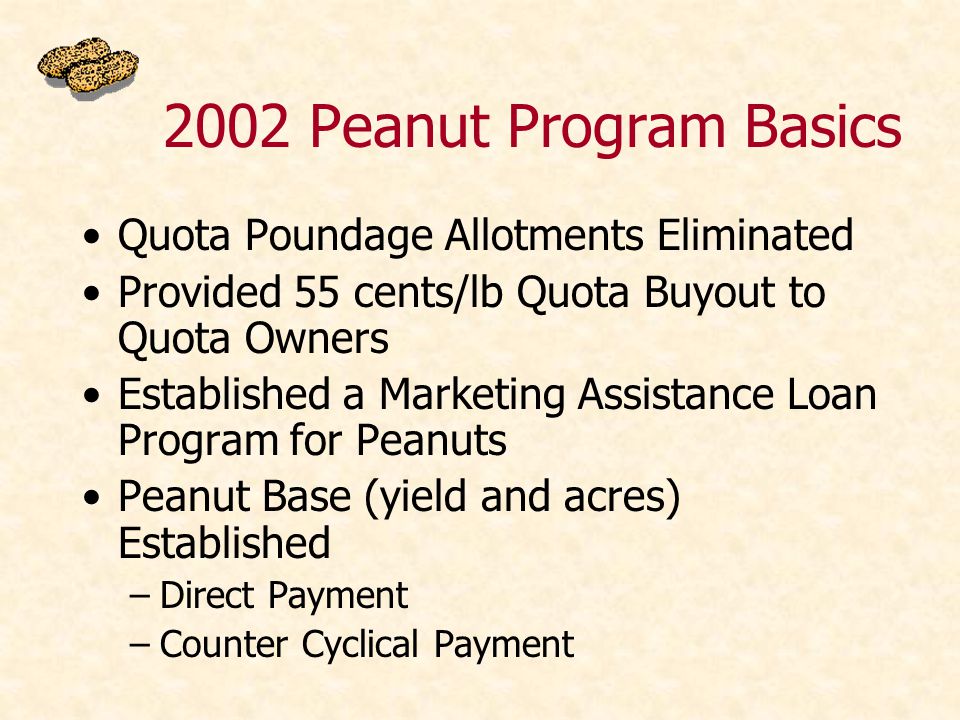 2002 Peanut Program Basics

• Quota Poundage Allotments Eliminated
• Provided 55 cents/lb Quota Buyout to Quota Owners
• Established a Marketing Assistance Loan Program for Peanuts
• Peanut Base (yield and acres) Established
– Direct Payment
– Counter Cyclical Payment